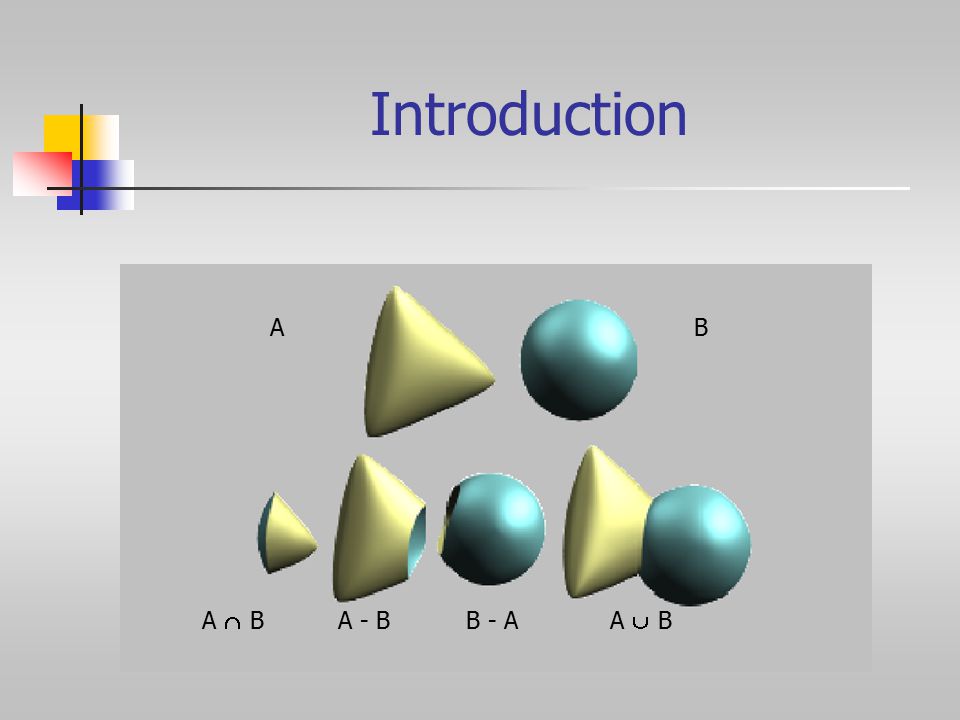 Introduction

A

B

$A \cap B$

A - B

B - A

$A \cup B$